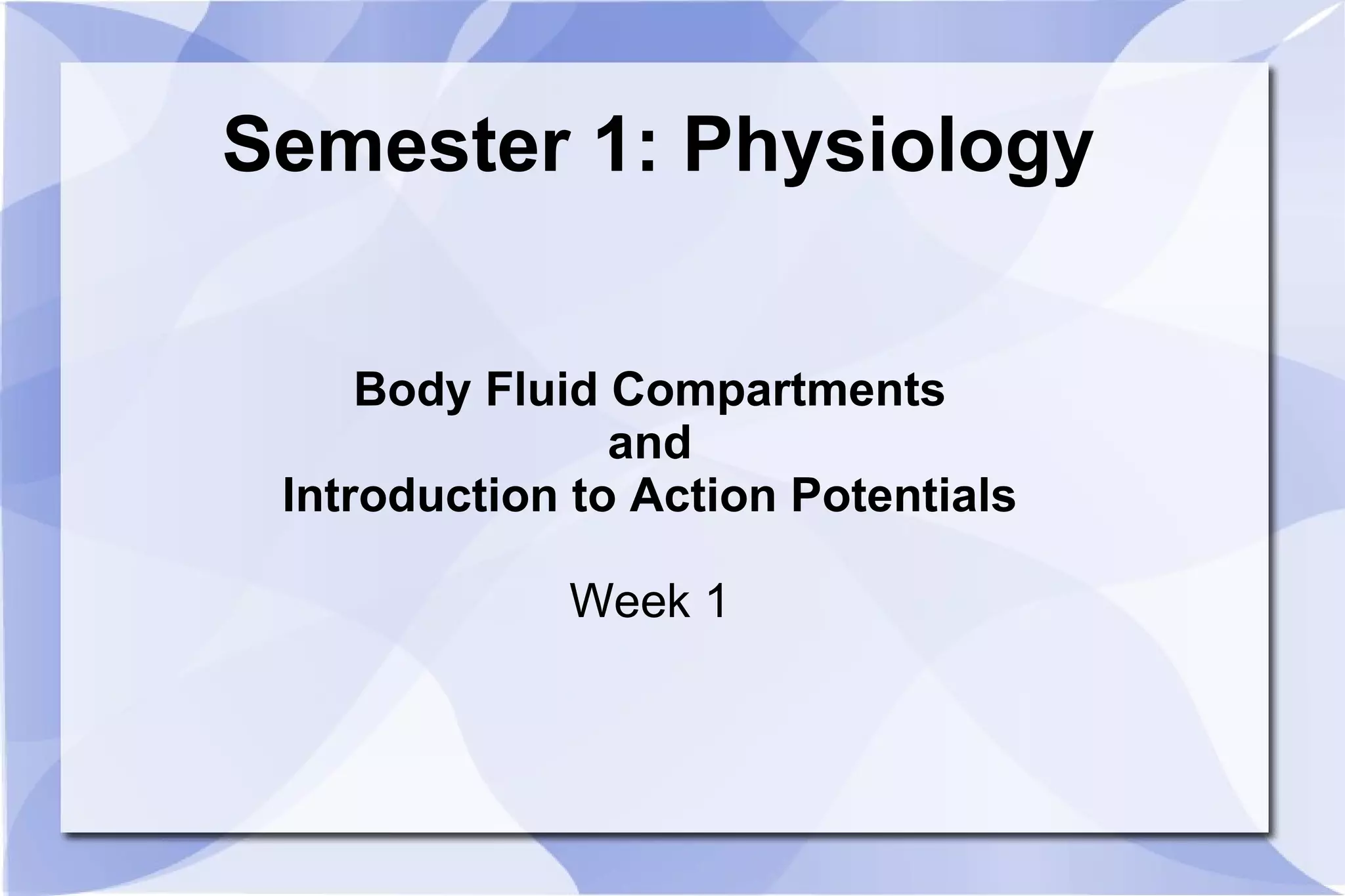 Semester 1: Physiology

Body Fluid Compartments
and
Introduction to Action Potentials

Week 1